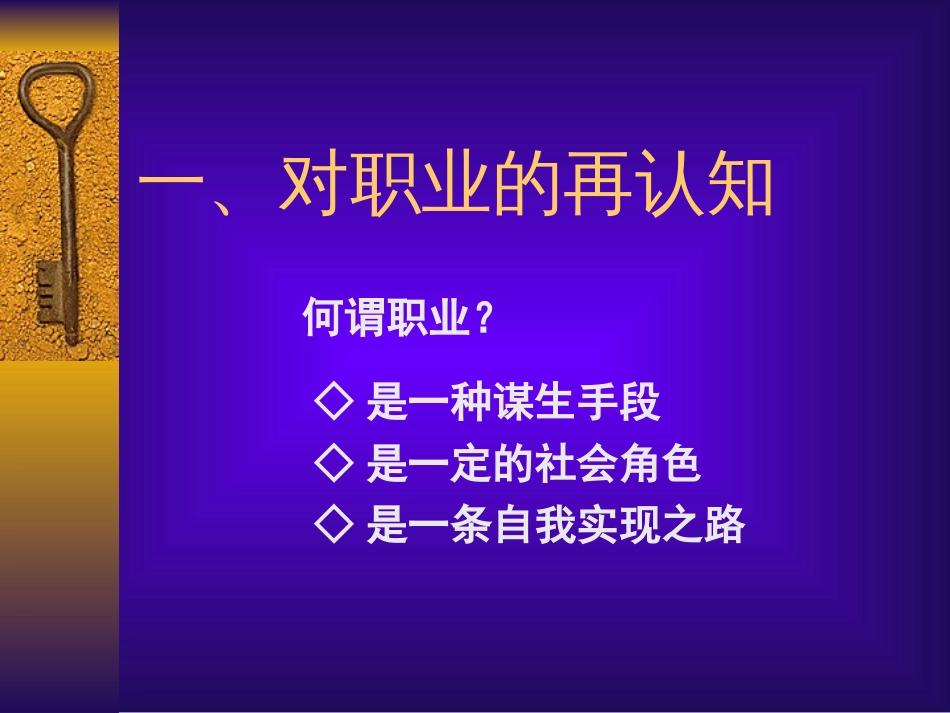 一、对职业的再认知

何谓职业？

◇ 是一种谋生手段
◇ 是一定的社会角色
◇ 是一条自我实现之路